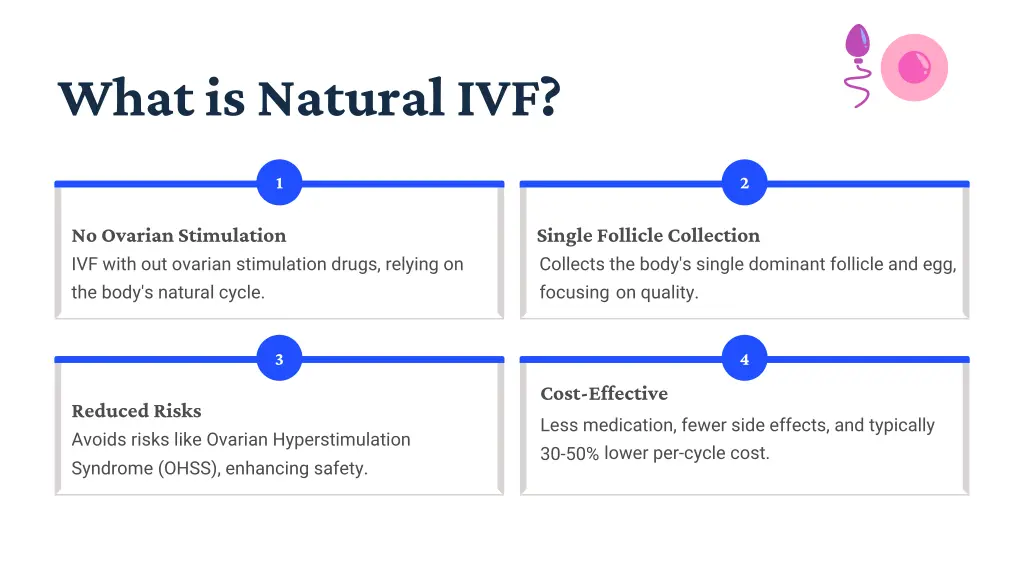 What is Natural IVF?

1

No Ovarian Stimulation
IVF with out ovarian stimulation drugs, relying on the body's natural cycle.

2

Single Follicle Collection
Collects the body's single dominant follicle and egg, focusing on quality.

3

Reduced Risks
Avoids risks like Ovarian Hyperstimulation Syndrome (OHSS), enhancing safety.

4

Cost-Effective
Less medication, fewer side effects, and typically 30-50% lower per-cycle cost.